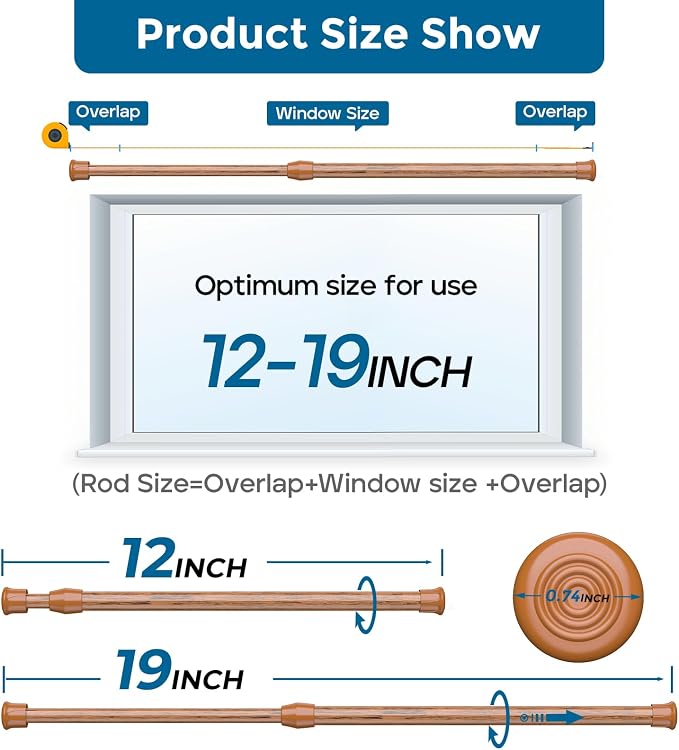 Product Size Show

Overlap

Window Size

Overlap

Optimum size for use

12-19INCH

(Rod Size=Overlap+Window size +Overlap)

12INCH

0.74INCH

19INCH